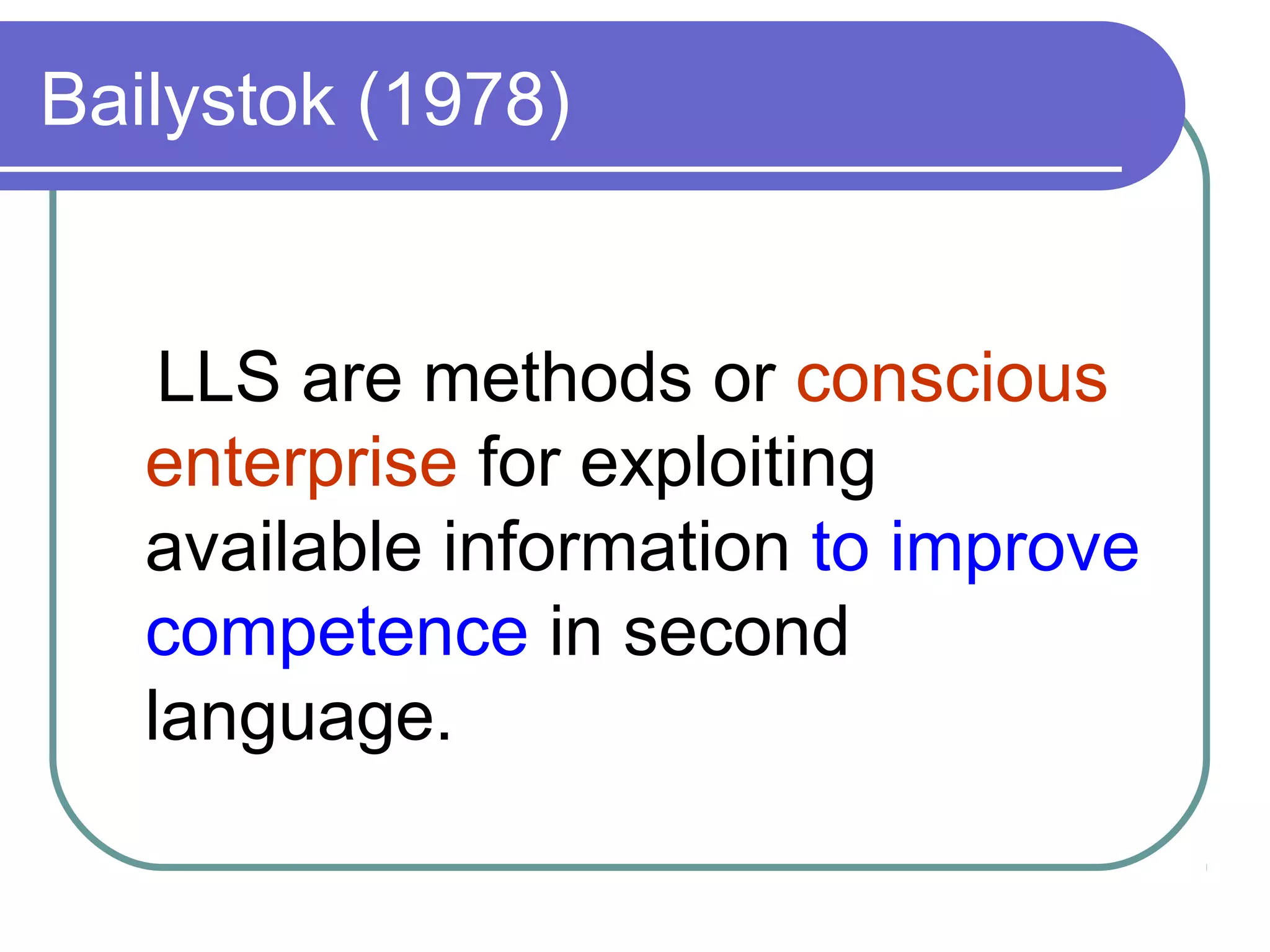 Bailystok (1978)

LLS are methods or conscious enterprise for exploiting available information to improve competence in second language.